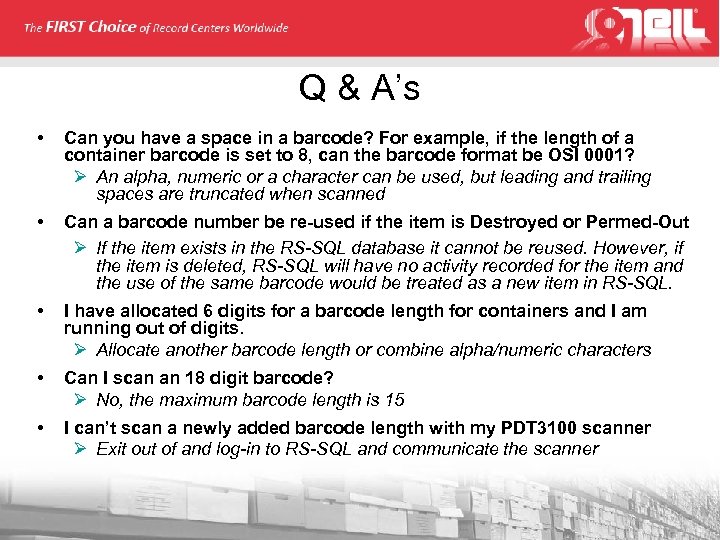 The FIRST Choice of Record Centers Worldwide

O'NEIL

Q & A's

• Can you have a space in a barcode? For example, if the length of a container barcode is set to 8, can the barcode format be OSI 0001?
  ➢ An alpha, numeric or a character can be used, but leading and trailing spaces are truncated when scanned

• Can a barcode number be re-used if the item is Destroyed or Permed-Out
  ➢ If the item exists in the RS-SQL database it cannot be reused. However, if the item is deleted, RS-SQL will have no activity recorded for the item and the use of the same barcode would be treated as a new item in RS-SQL.

• I have allocated 6 digits for a barcode length for containers and I am running out of digits.
  ➢ Allocate another barcode length or combine alpha/numeric characters

• Can I scan an 18 digit barcode?
  ➢ No, the maximum barcode length is 15

• I can't scan a newly added barcode length with my PDT3100 scanner
  ➢ Exit out of and log-in to RS-SQL and communicate the scanner